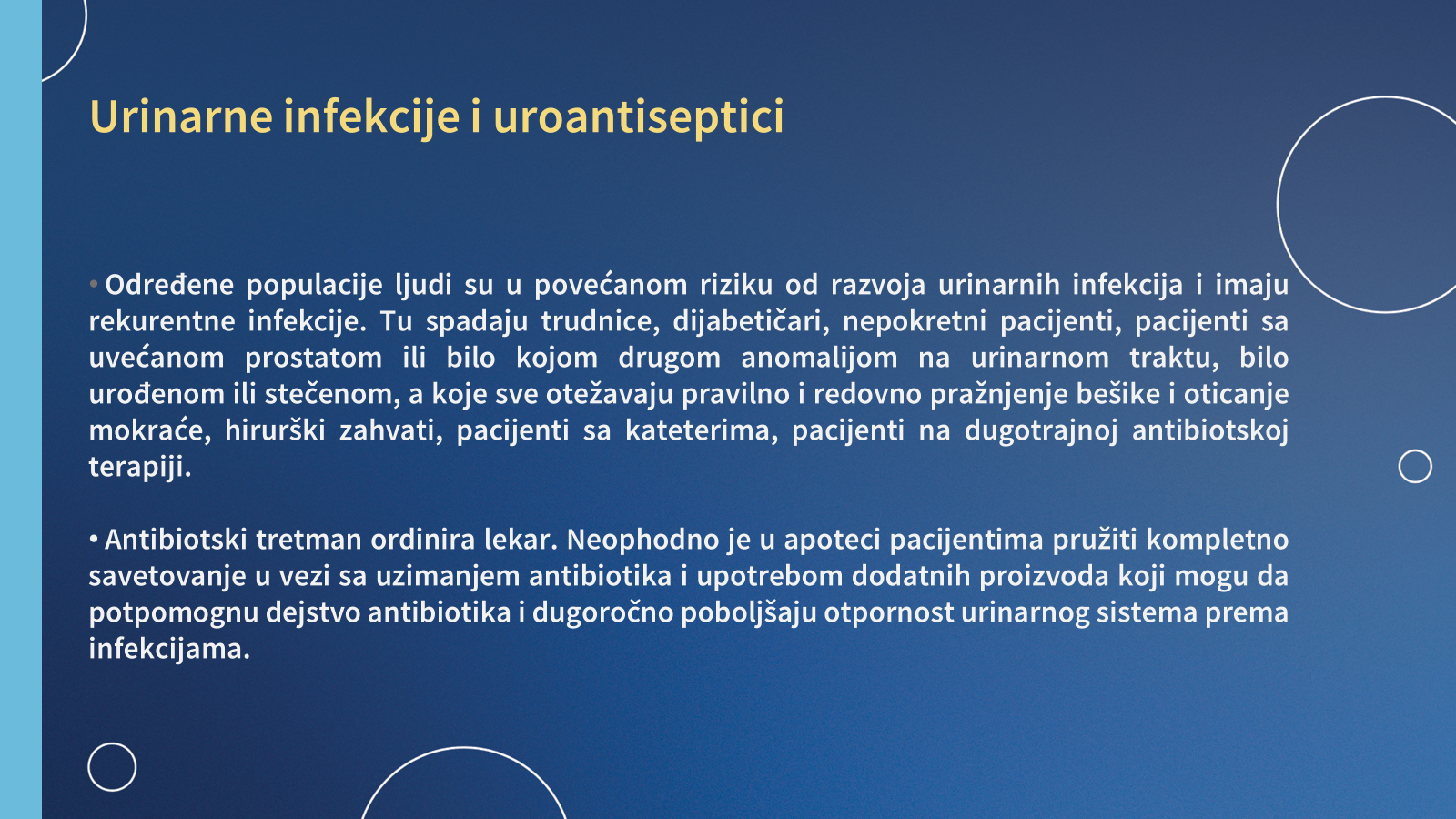 Urinarne infekcije i uroantiseptici

• Određene populacije ljudi su u povećanom riziku od razvoja urinarnih infekcija i imaju rekurentne infekcije. Tu spadaju trudnice, dijabetičari, nepokretni pacijenti, pacijenti sa uvećanom prostatom ili bilo kojom drugom anomalijom na urinarnom traktu, bilo urođenom ili stečenom, a koje sve otežavaju pravilno i redovno pražnjenje bešike i oticanje mokraće, hirurški zahvati, pacijenti sa kateterima, pacijenti na dugotrajnoj antibiotskoj terapiji.

• Antibiotski tretman ordinira lekar. Neophodno je u apoteci pacijentima pružiti kompletno savetovanje u vezi sa uzimanjem antibiotika i upotrebom dodatnih proizvoda koji mogu da potpomognu dejstvo antibiotika i dugoročno poboljšaju otpornost urinarnog sistema prema infekcijama.